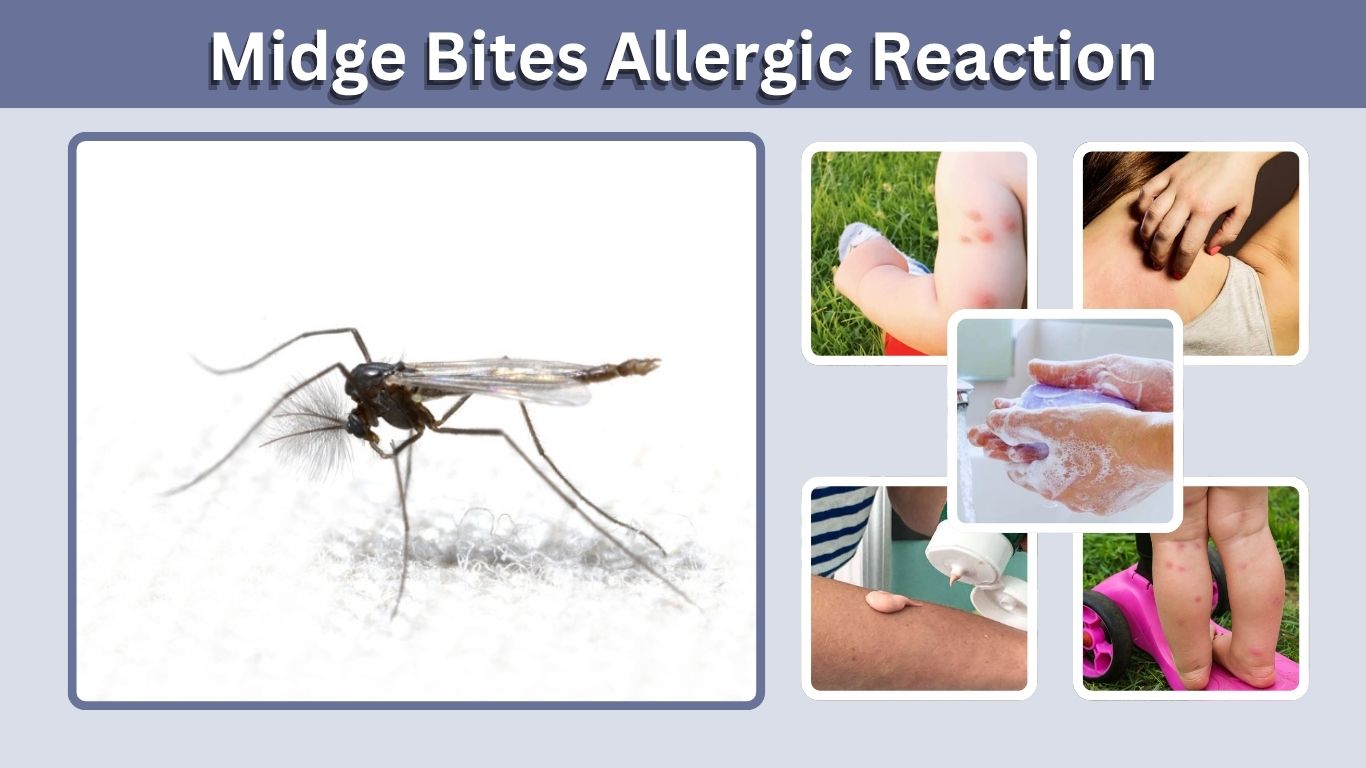 Midge Bites Allergic Reaction